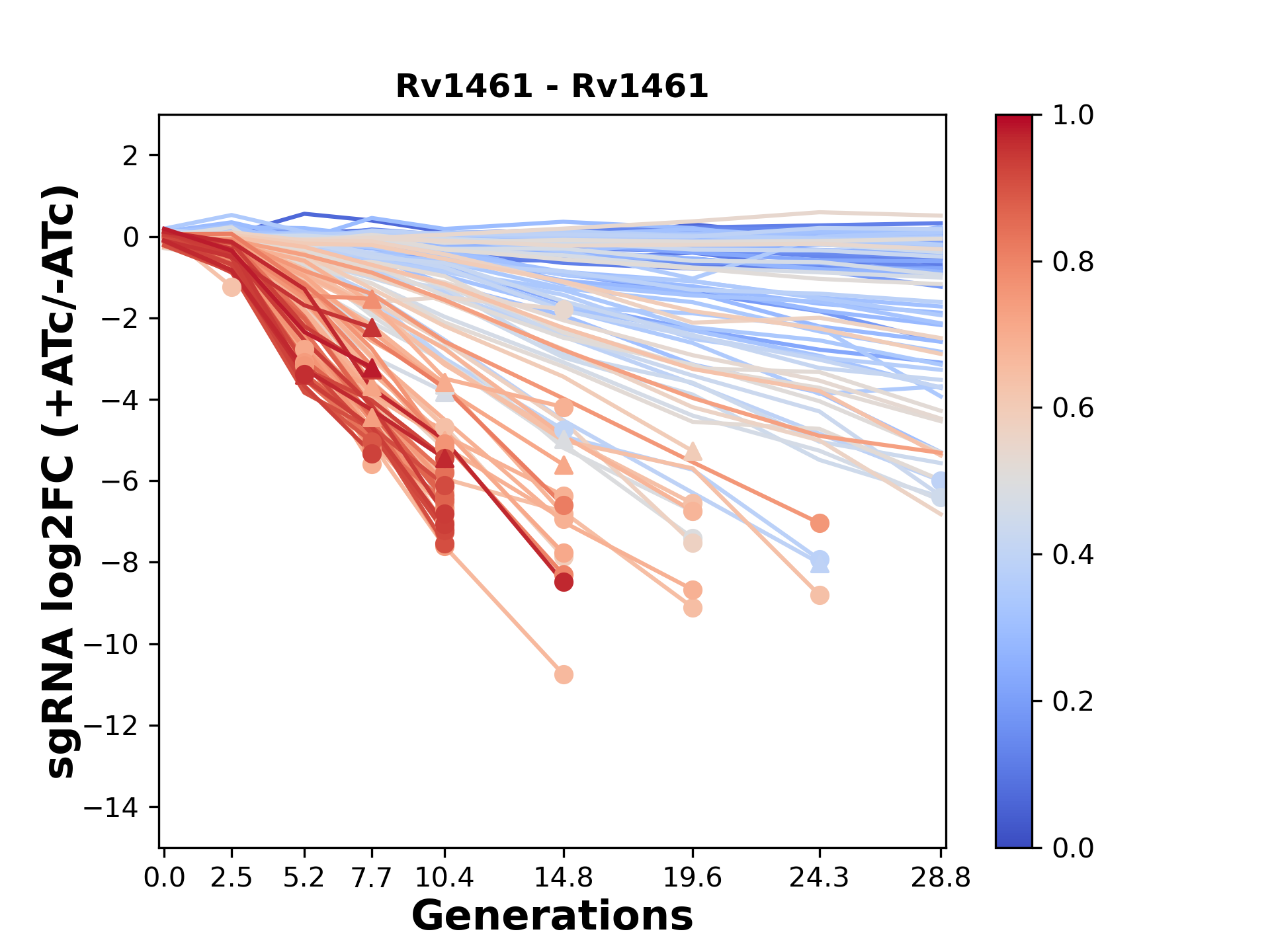 Rv1461 - Rv1461

sgRNA log2FC (+ATc/-ATc)

2
0
−2
−4
−6
−8
−10
−12
−14

0.0 2.5 5.2 7.7 10.4 14.8 19.6 24.3 28.8

Generations

1.0
0.8
0.6
0.4
0.2
0.0